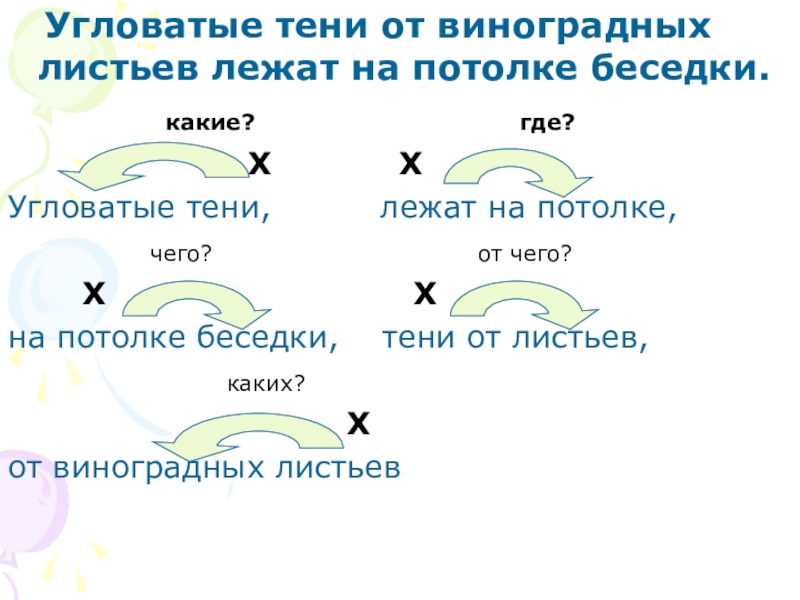 Угловатые тени от виноградных листьев лежат на потолке беседки.

какие?

где?

Х

Х

Угловатые тени,

лежат на потолке,

чего?

от чего?

Х

Х

на потолке беседки,

тени от листьев,

каких?

Х

от виноградных листьев